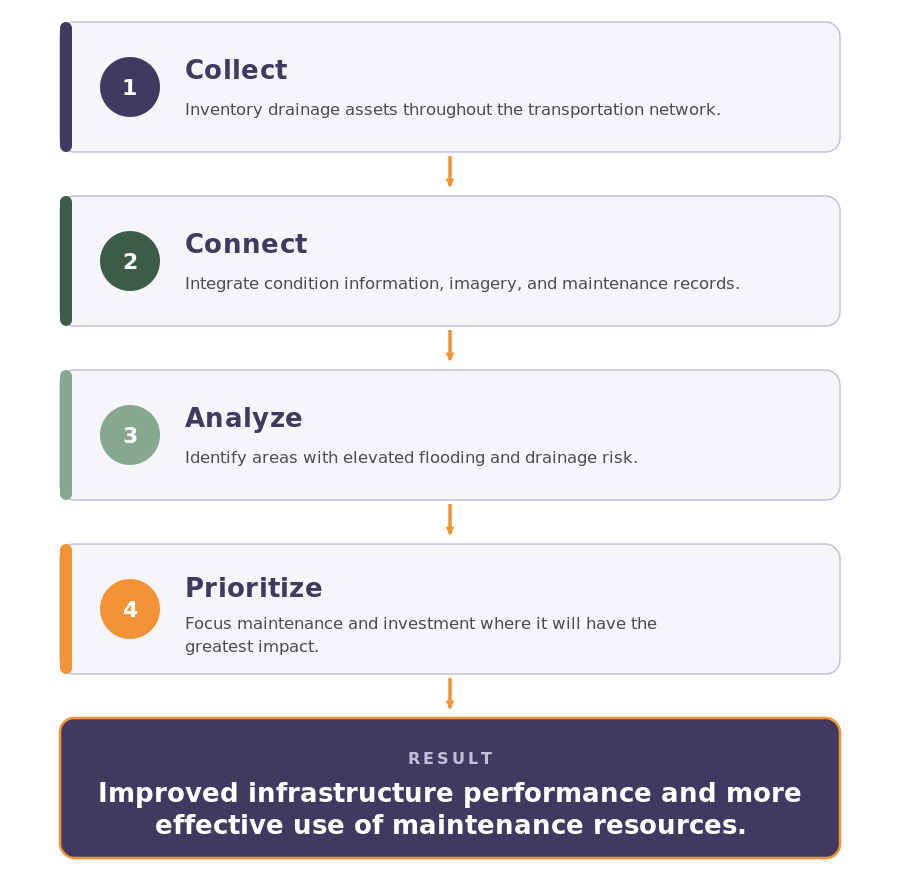 1
Collect
Inventory drainage assets throughout the transportation network.

2
Connect
Integrate condition information, imagery, and maintenance records.

3
Analyze
Identify areas with elevated flooding and drainage risk.

4
Prioritize
Focus maintenance and investment where it will have the greatest impact.

RESULT
Improved infrastructure performance and more effective use of maintenance resources.